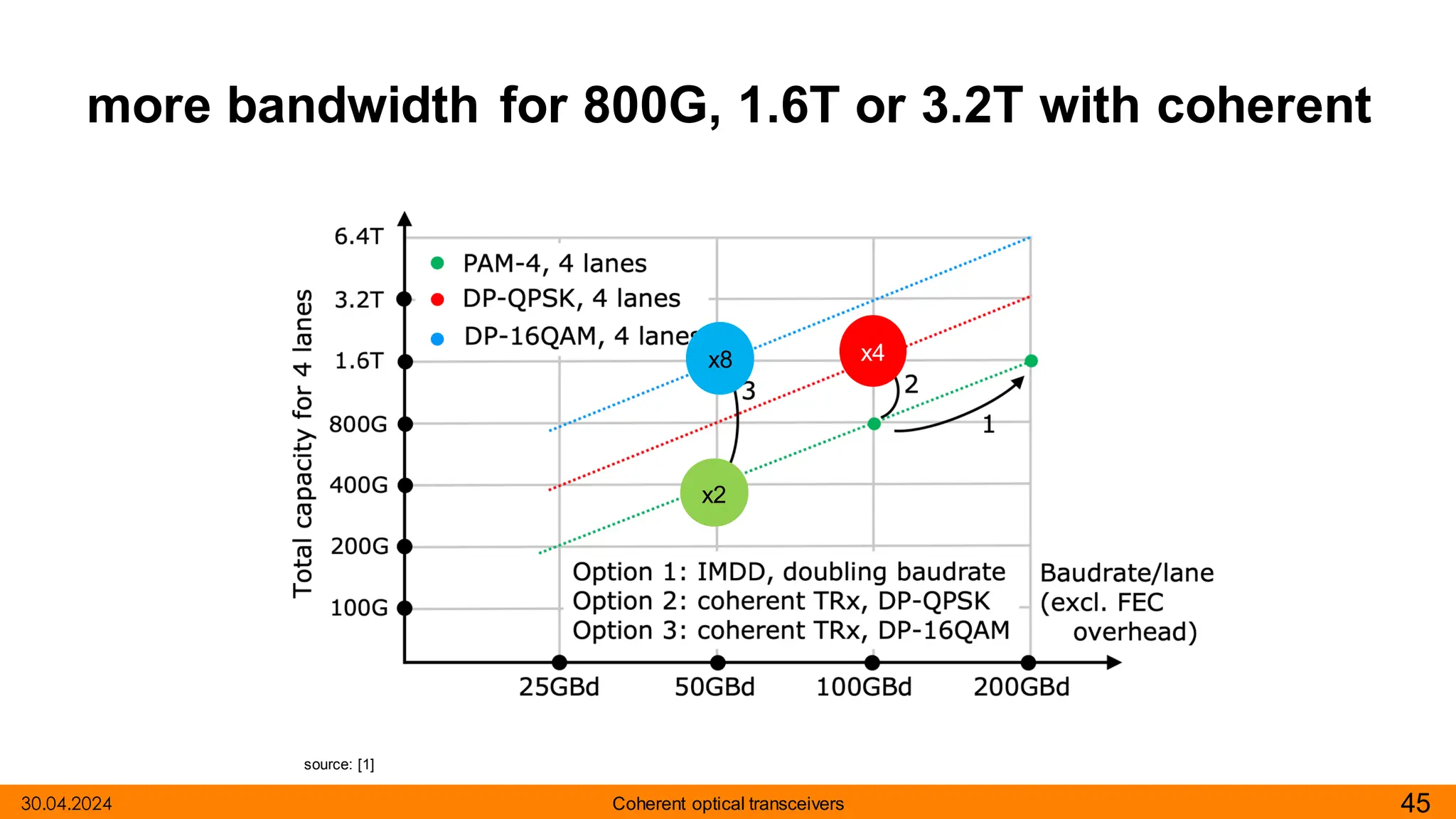 more bandwidth for 800G, 1.6T or 3.2T with coherent

Total capacity for 4 lanes

6.4T
3.2T
1.6T
800G
400G
200G
100G

PAM-4, 4 lanes
DP-QPSK, 4 lanes
DP-16QAM, 4 lanes

x8
x4
x2
3
2
1

Option 1: IMDD, doubling baudrate
Option 2: coherent TRx, DP-QPSK
Option 3: coherent TRx, DP-16QAM

Baudrate/lane (excl. FEC overhead)

25GBd
50GBd
100GBd
200GBd

source: [1]

30.04.2024
Coherent optical transceivers
45